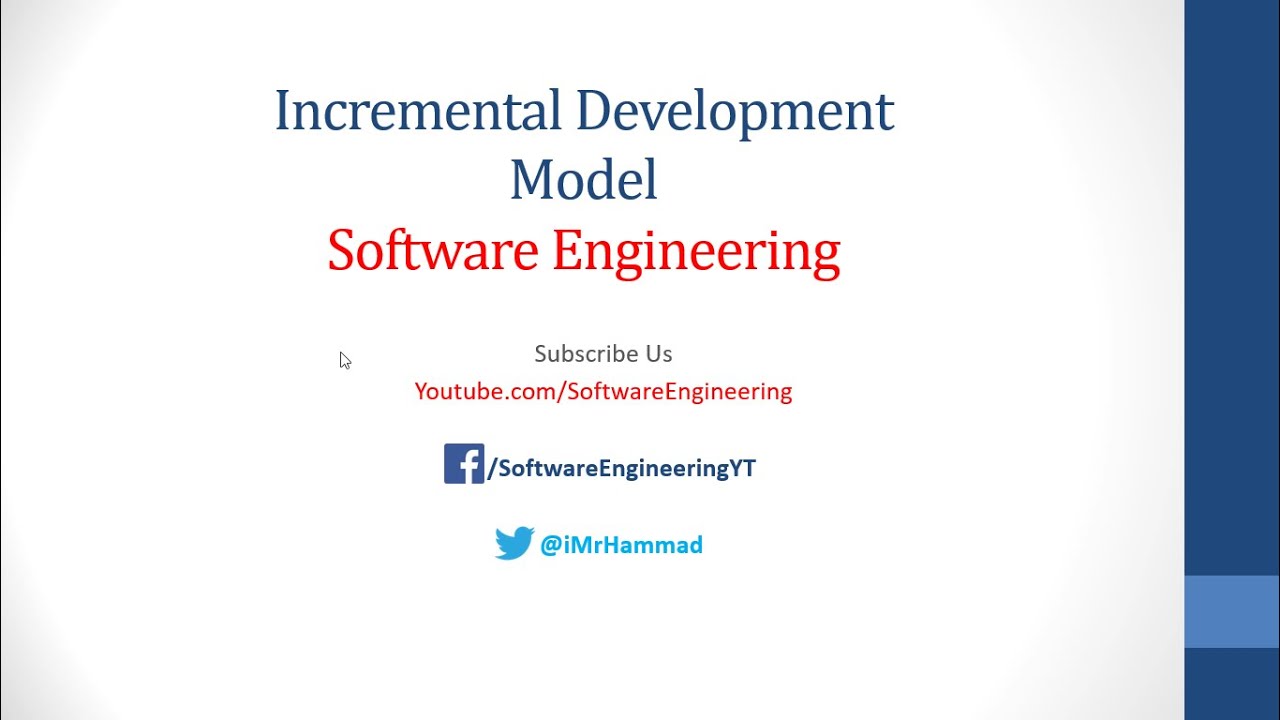 Incremental Development Model
Software Engineering

Subscribe Us
Youtube.com/SoftwareEngineering

/SoftwareEngineeringYT

@iMrHammad